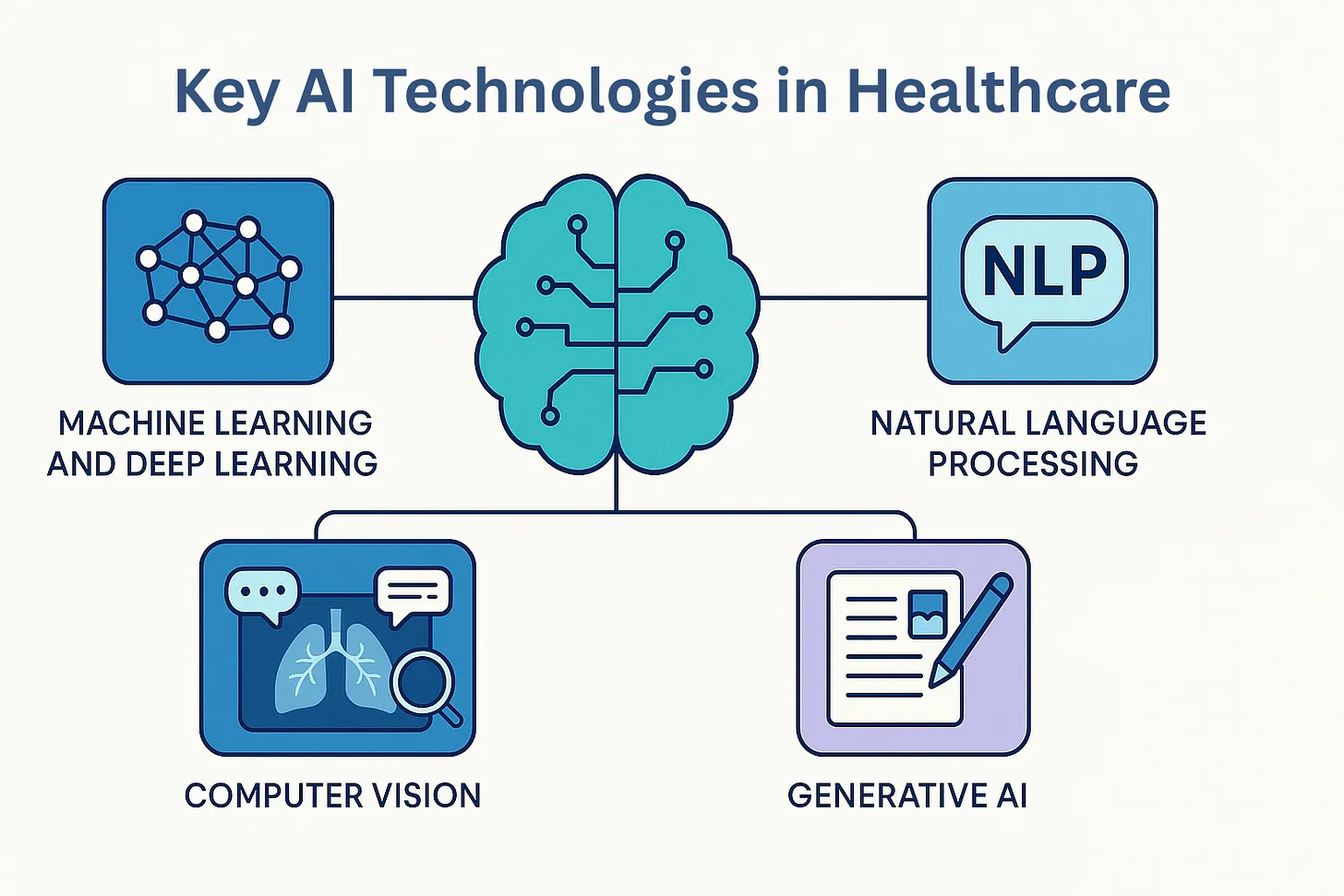 Key AI Technologies in Healthcare

MACHINE LEARNING AND DEEP LEARNING

NLP

NATURAL LANGUAGE PROCESSING

COMPUTER VISION

GENERATIVE AI